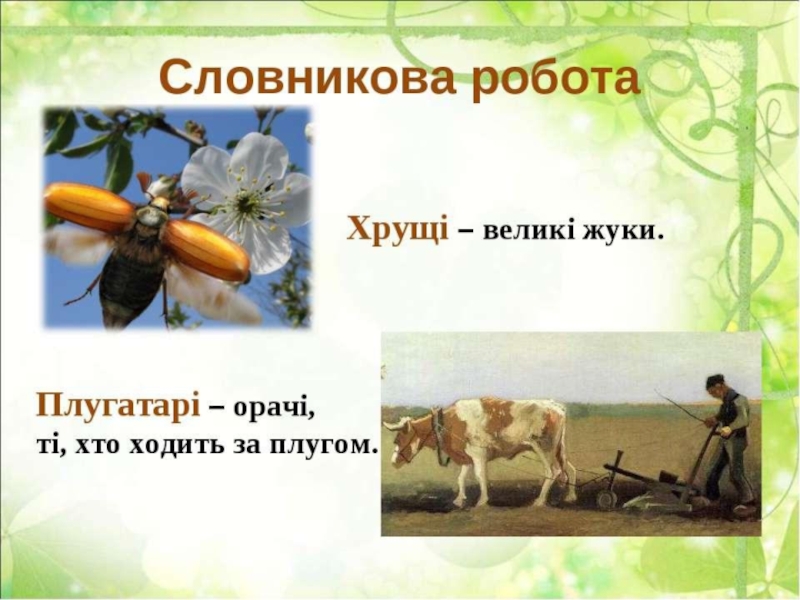 Словникова робота

Хрущі – великі жуки.

Плугатарі – орачі, ті, хто ходить за плугом.